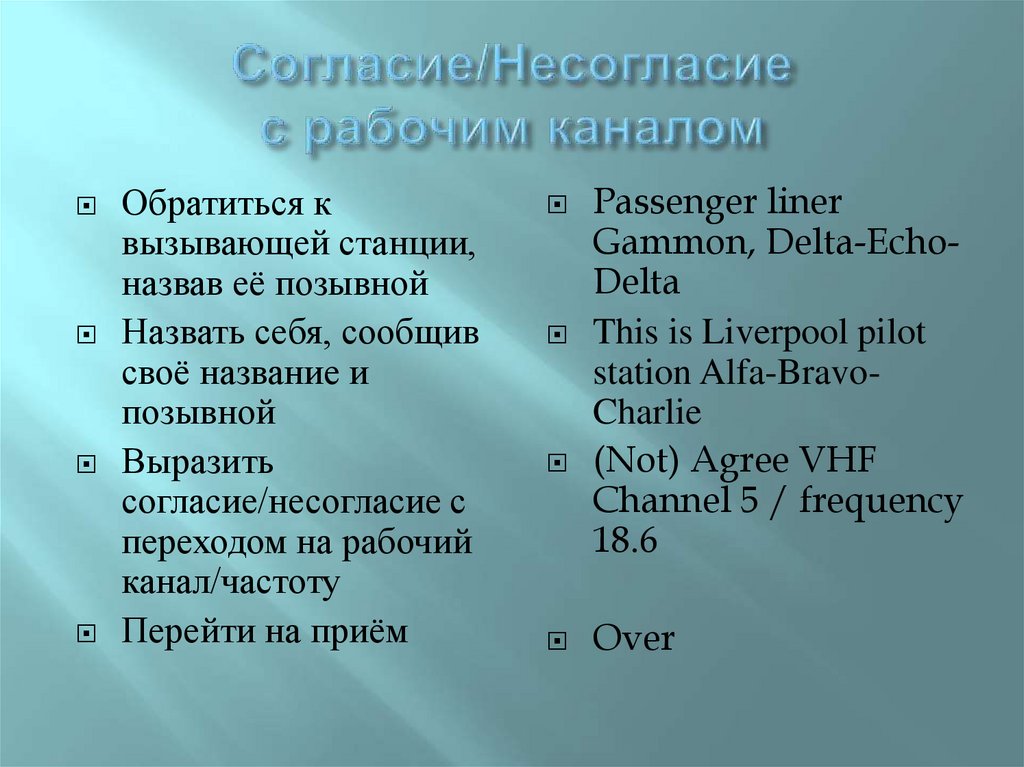 Согласие/Несогласие
с рабочим каналом

Обратиться к вызывающей станции, назвав её позывной

Назвать себя, сообщив своё название и позывной

Выразить согласие/несогласие с переходом на рабочий канал/частоту

Перейти на приём

Passenger liner Gammon, Delta-Echo-Delta

This is Liverpool pilot station Alfa-Bravo-Charlie

(Not) Agree VHF Channel 5 / frequency 18.6

Over